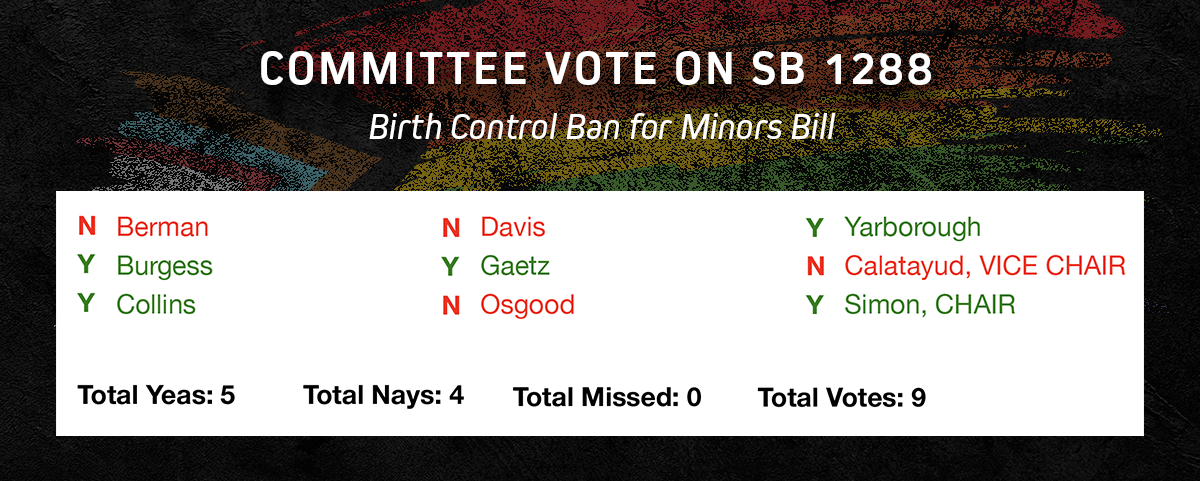 COMMITTEE VOTE ON SB 1288

Birth Control Ban for Minors Bill

N Berman
Y Burgess
Y Collins

N Davis
Y Gaetz
N Osgood

Y Yarborough
N Calatayud, VICE CHAIR
Y Simon, CHAIR

Total Yeas: 5 Total Nays: 4 Total Missed: 0 Total Votes: 9